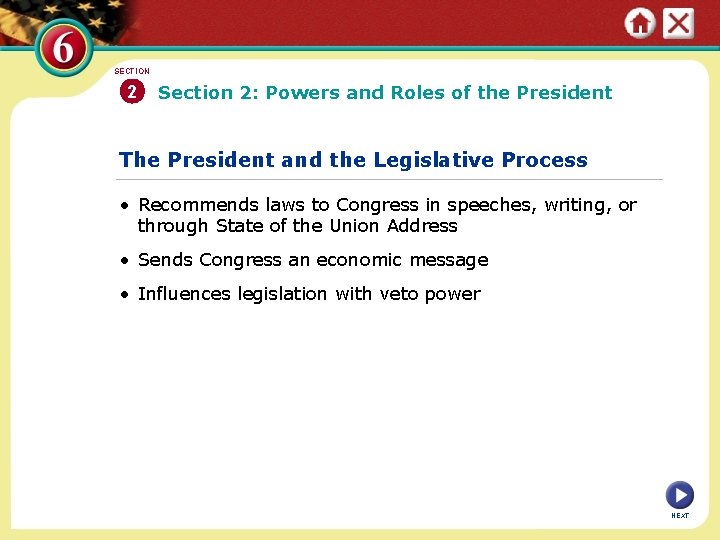 6

SECTION

2 Section 2: Powers and Roles of the President

The President and the Legislative Process

• Recommends laws to Congress in speeches, writing, or through State of the Union Address

• Sends Congress an economic message

• Influences legislation with veto power

NEXT